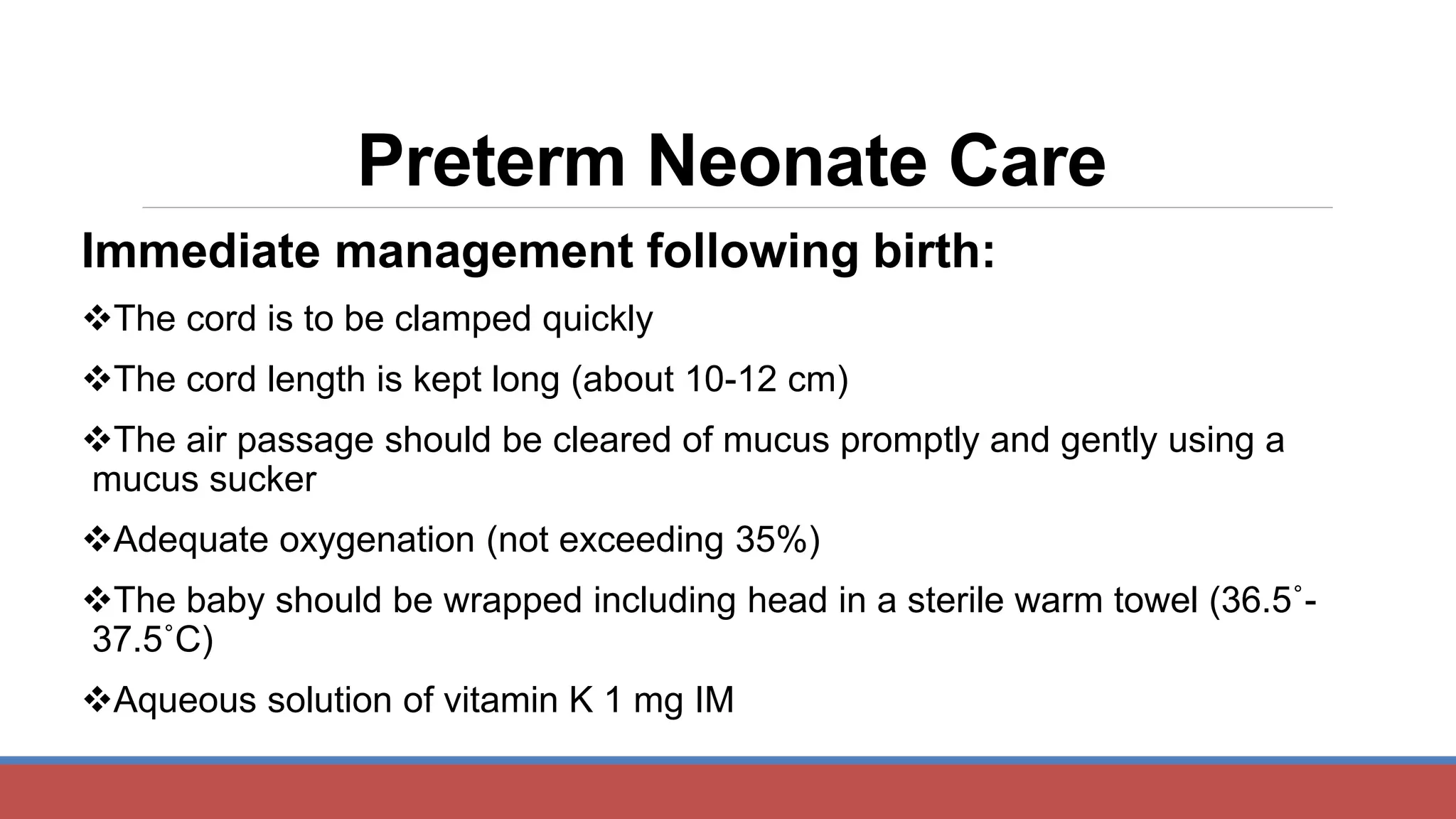 Preterm Neonate Care

Immediate management following birth:

❖The cord is to be clamped quickly

❖The cord length is kept long (about 10-12 cm)

❖The air passage should be cleared of mucus promptly and gently using a mucus sucker

❖Adequate oxygenation (not exceeding 35%)

❖The baby should be wrapped including head in a sterile warm towel (36.5˚-37.5˚C)

❖Aqueous solution of vitamin K 1 mg IM